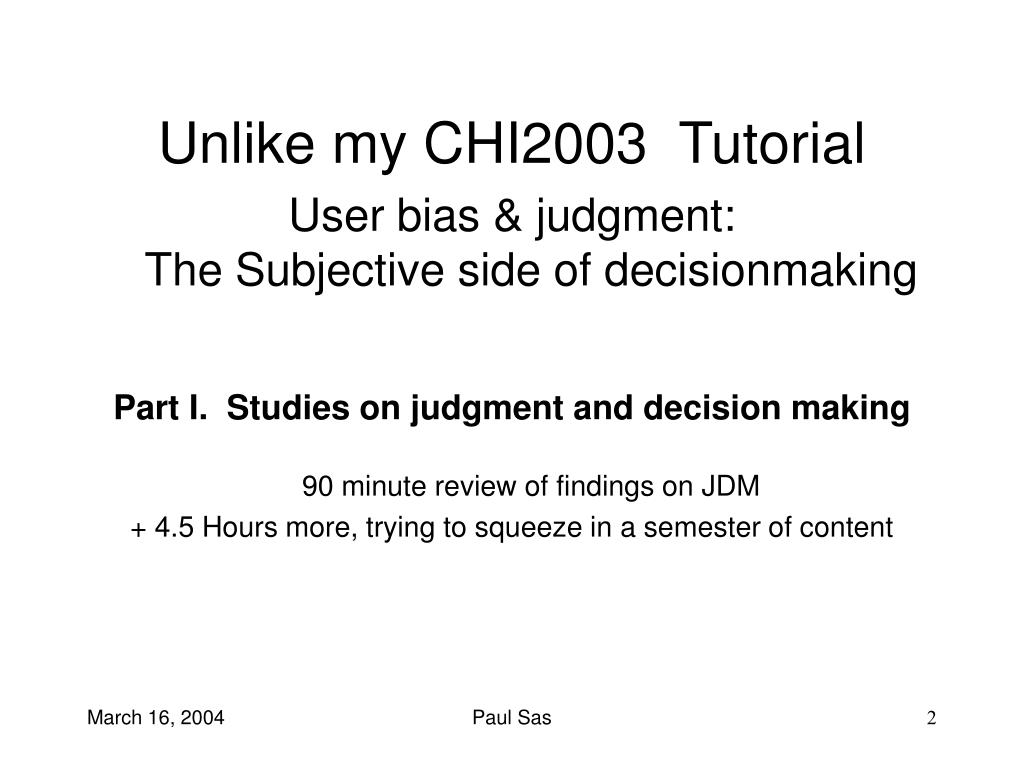 Unlike my CHI2003 Tutorial

User bias & judgment:
The Subjective side of decisionmaking

Part I. Studies on judgment and decision making

90 minute review of findings on JDM
+ 4.5 Hours more, trying to squeeze in a semester of content

March 16, 2004

Paul Sas

2